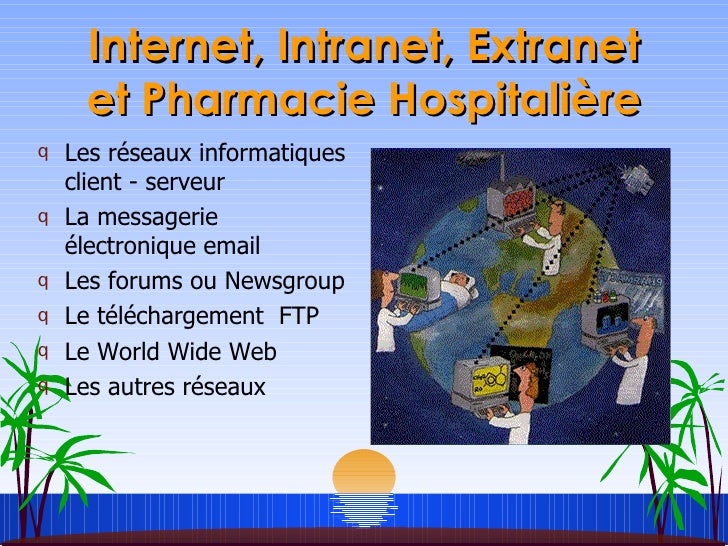 Internet, Intranet, Extranet et Pharmacie Hospitalière

q Les réseaux informatiques client - serveur
q La messagerie électronique email
q Les forums ou Newsgroup
q Le téléchargement FTP
q Le World Wide Web
q Les autres réseaux